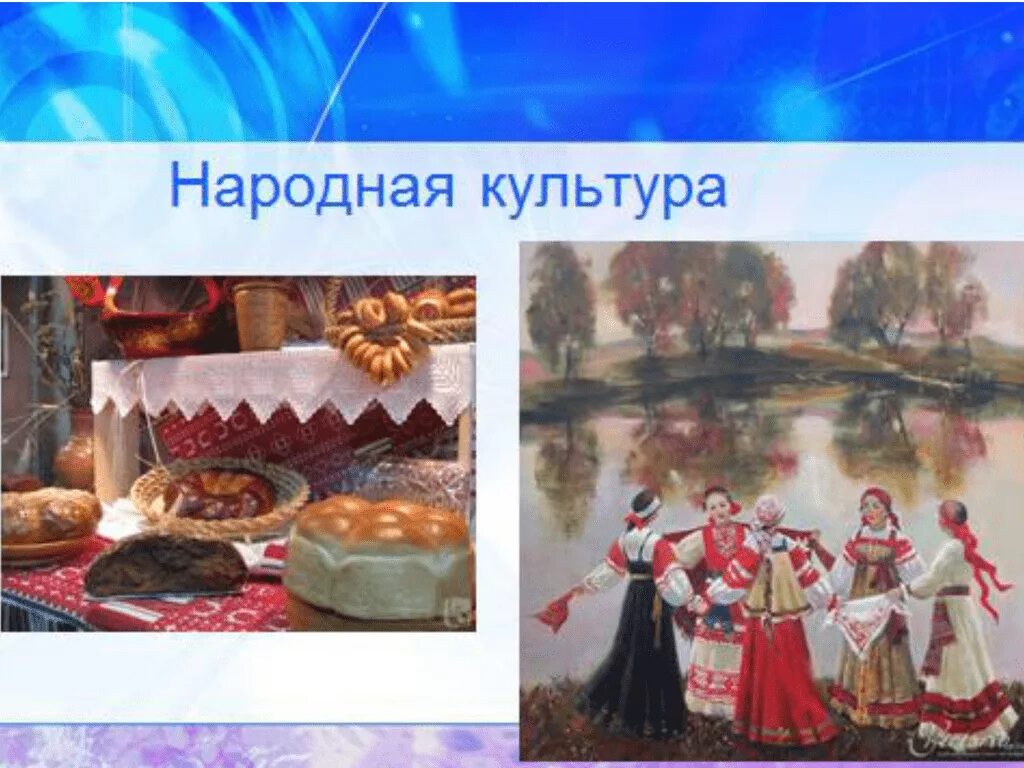 Народная культура